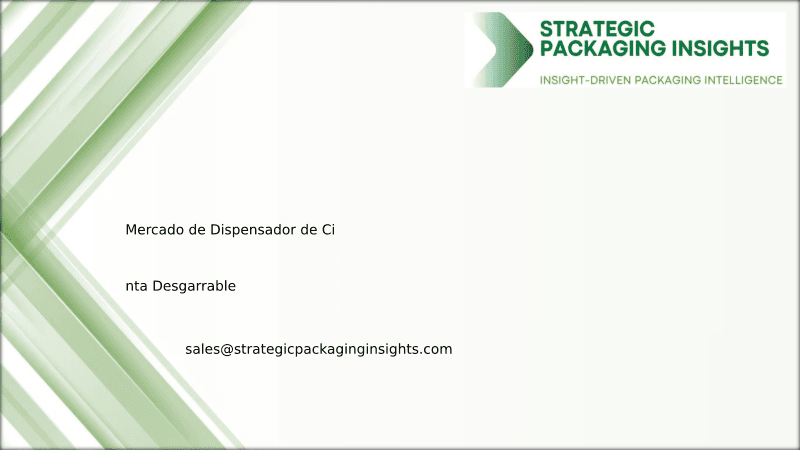 STRATEGIC PACKAGING INSIGHTS
INSIGHT-DRIVEN PACKAGING INTELLIGENCE

Mercado de Dispensador de Ci

nta Desgarrable

sales@strategicpackaginginsights.com